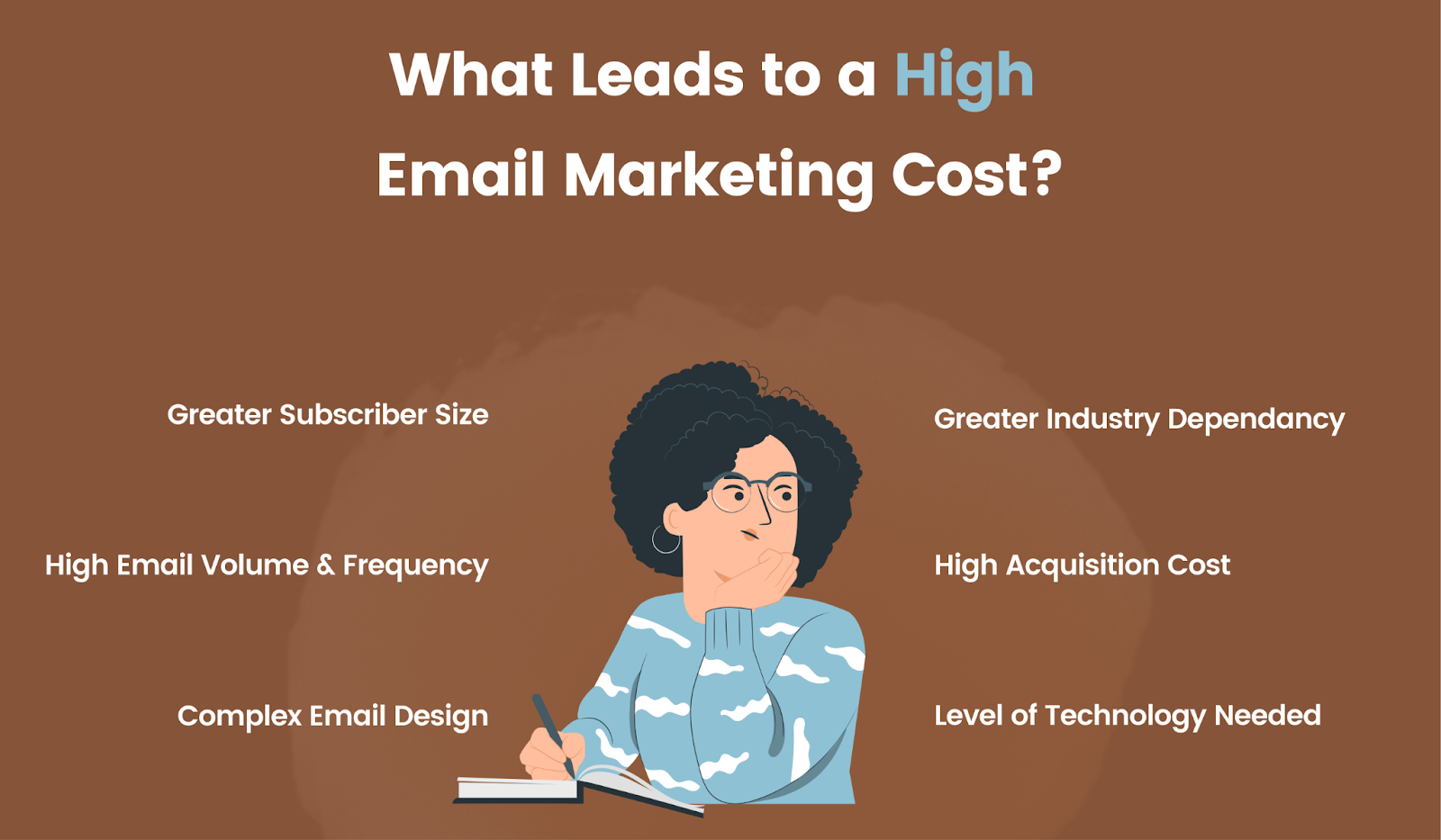 What Leads to a High Email Marketing Cost?

Greater Subscriber Size

High Email Volume & Frequency

Complex Email Design

Greater Industry Dependancy

High Acquisition Cost

Level of Technology Needed